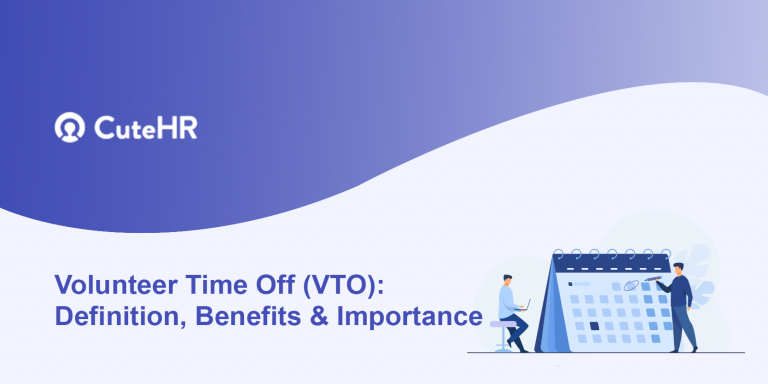 CuteHR

Volunteer Time Off (VTO): Definition, Benefits & Importance